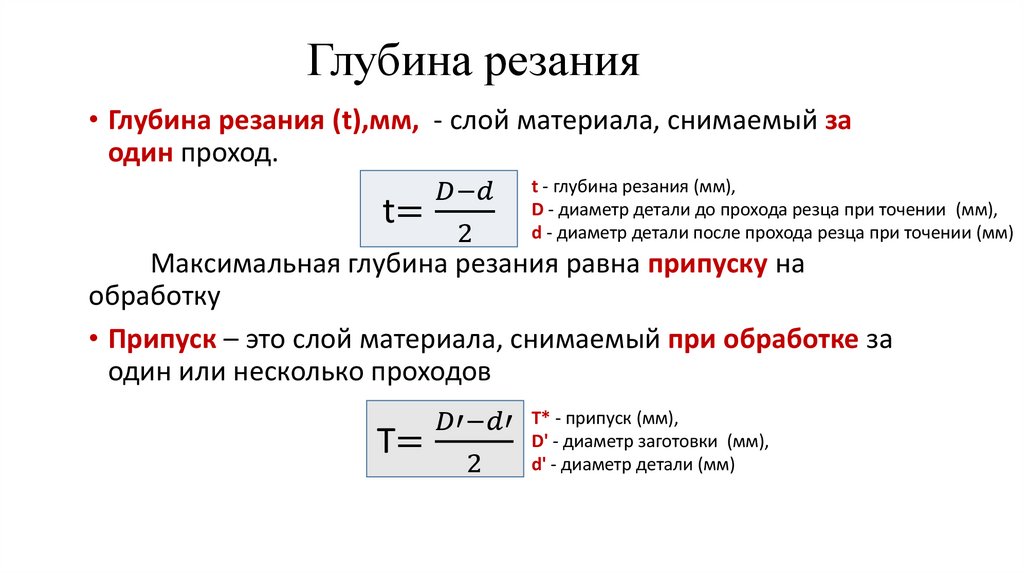 Глубина резания

• Глубина резания (t),мм, - слой материала, снимаемый за один проход.

$t=\frac{D-d}{2}$

t - глубина резания (мм),
D - диаметр детали до прохода резца при точении (мм),
d - диаметр детали после прохода резца при точении (мм)

Максимальная глубина резания равна припуску на обработку

• Припуск – это слой материала, снимаемый при обработке за один или несколько проходов

$T=\frac{D'-d'}{2}$

T* - припуск (мм),
D' - диаметр заготовки (мм),
d' - диаметр детали (мм)